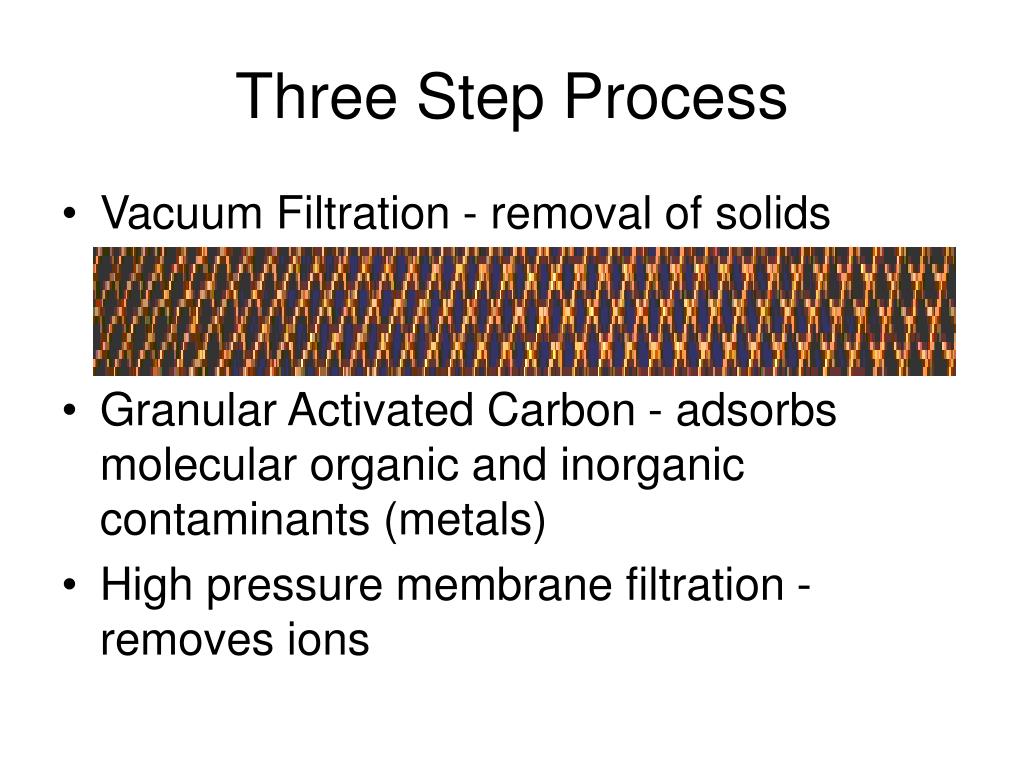 Three Step Process

• Vacuum Filtration - removal of solids

• Granular Activated Carbon - adsorbs molecular organic and inorganic contaminants (metals)
• High pressure membrane filtration - removes ions